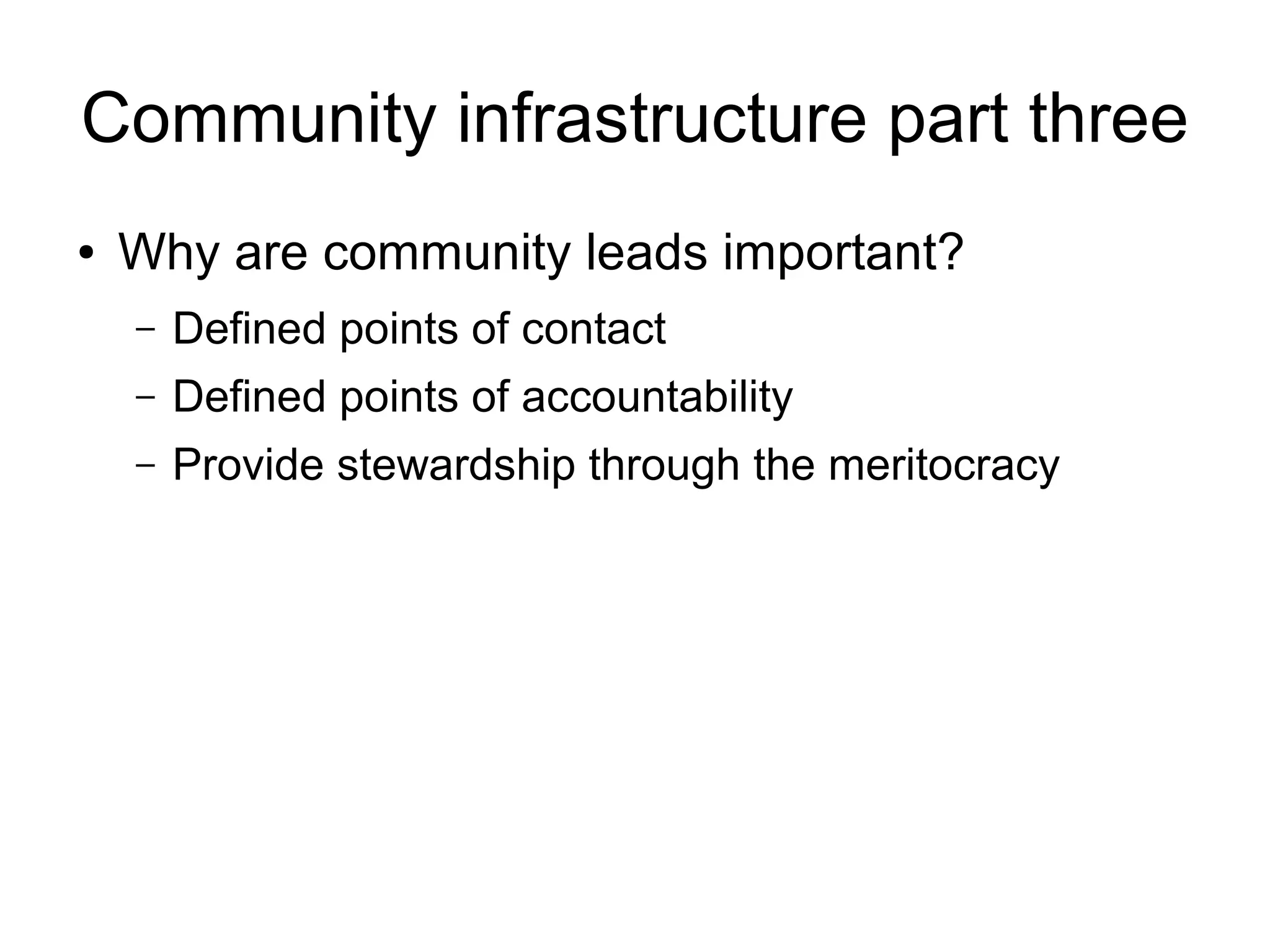 Community infrastructure part three

• Why are community leads important?
  – Defined points of contact
  – Defined points of accountability
  – Provide stewardship through the meritocracy